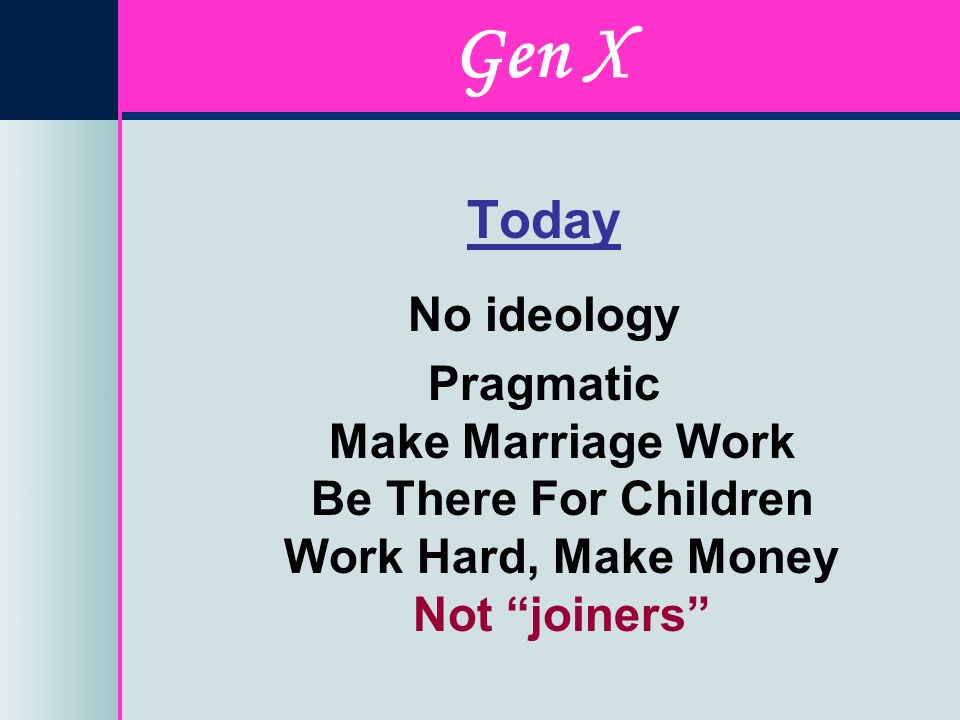 Gen X

Today

No ideology
Pragmatic
Make Marriage Work
Be There For Children
Work Hard, Make Money
Not “joiners”